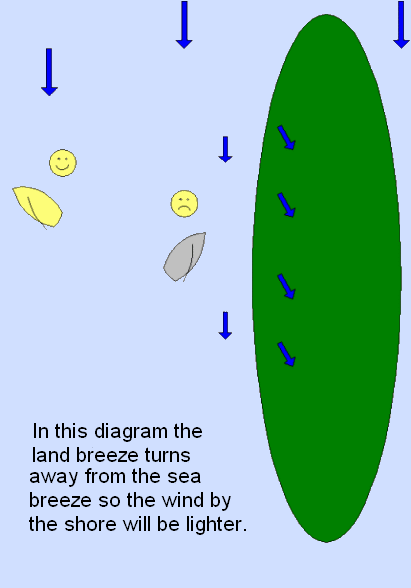 In this diagram the land breeze turns away from the sea breeze so the wind by the shore will be lighter.